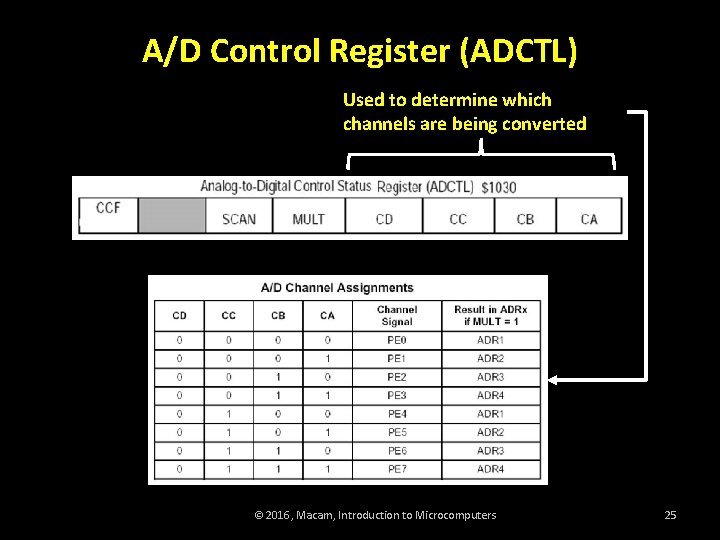 A/D Control Register (ADCTL)

Used to determine which channels are being converted

Analog-to-Digital Control Status Register (ADCTL) $1030

| CCF | | SCAN | MULT | CD | CC | CB | CA |
|---|---|---|---|---|---|---|---|

A/D Channel Assignments

| CD | CC | CB | CA | Channel Signal | Result in ADRx if MULT = 1 |
|---|---|---|---|---|---|
| 0 | 0 | 0 | 0 | PE0 | ADR1 |
| 0 | 0 | 0 | 1 | PE1 | ADR2 |
| 0 | 0 | 1 | 0 | PE2 | ADR3 |
| 0 | 0 | 1 | 1 | PE3 | ADR4 |
| 0 | 1 | 0 | 0 | PE4 | ADR1 |
| 0 | 1 | 0 | 1 | PE5 | ADR2 |
| 0 | 1 | 1 | 0 | PE6 | ADR3 |
| 0 | 1 | 1 | 1 | PE7 | ADR4 |

© 2016, Macam, Introduction to Microcomputers

25